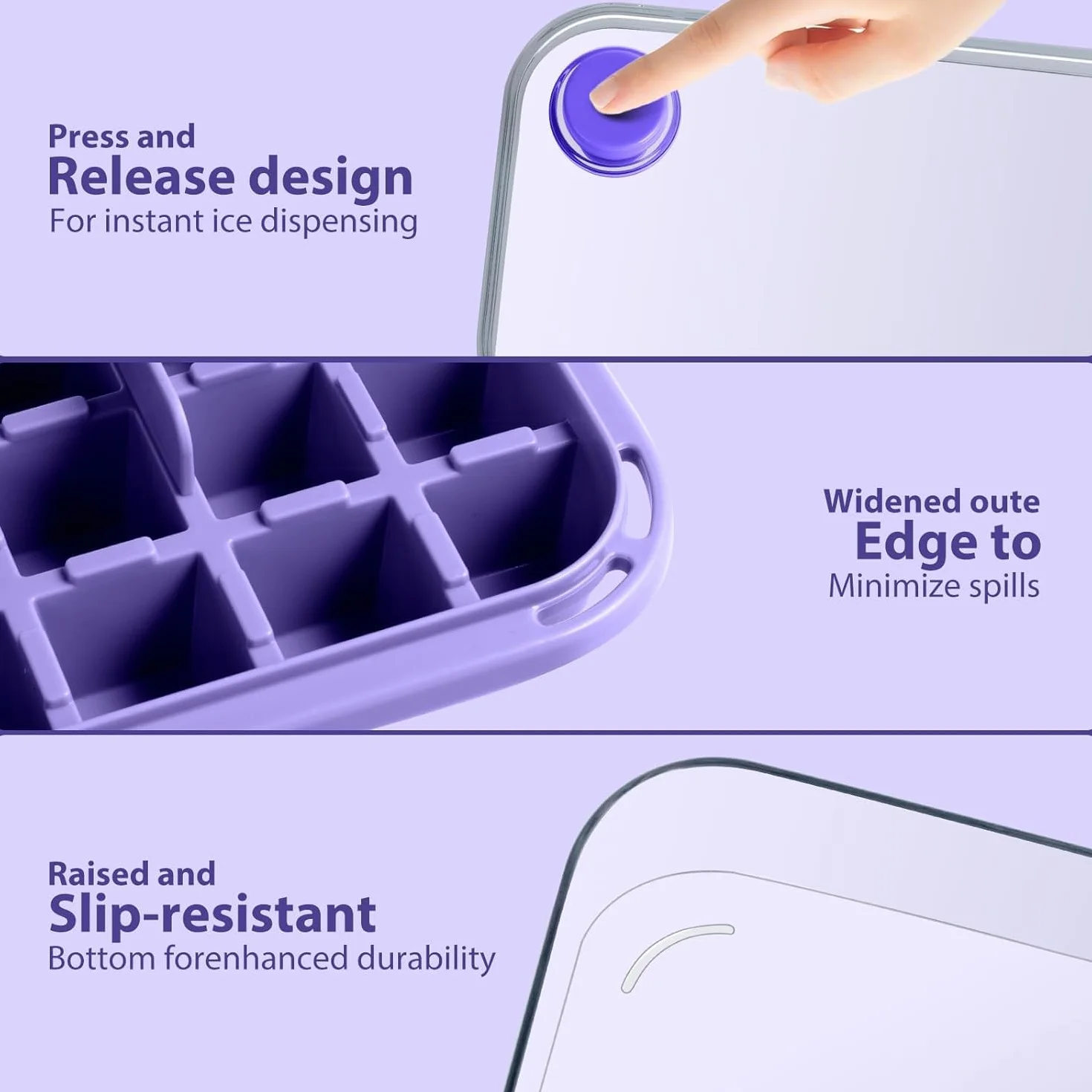 Press and
Release design
For instant ice dispensing

Widened oute
Edge to
Minimize spills

Raised and
Slip-resistant
Bottom forenhanced durability